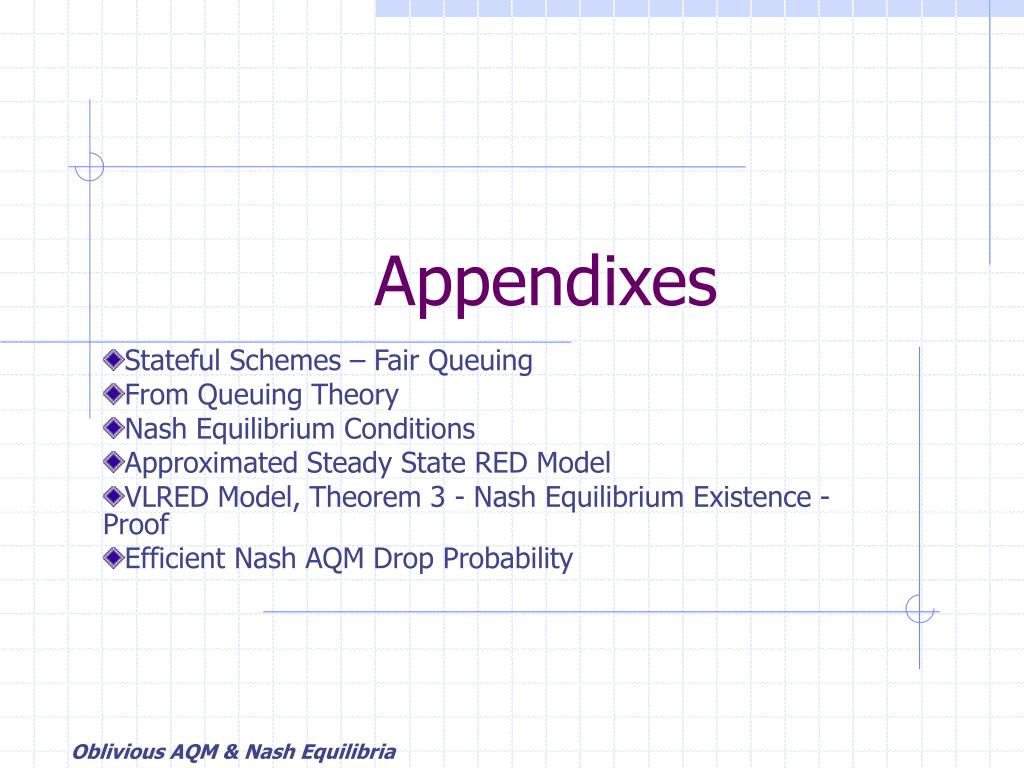 Appendixes

Stateful Schemes – Fair Queuing
From Queuing Theory
Nash Equilibrium Conditions
Approximated Steady State RED Model
VLRED Model, Theorem 3 - Nash Equilibrium Existence - Proof
Efficient Nash AQM Drop Probability

Oblivious AQM & Nash Equilibria